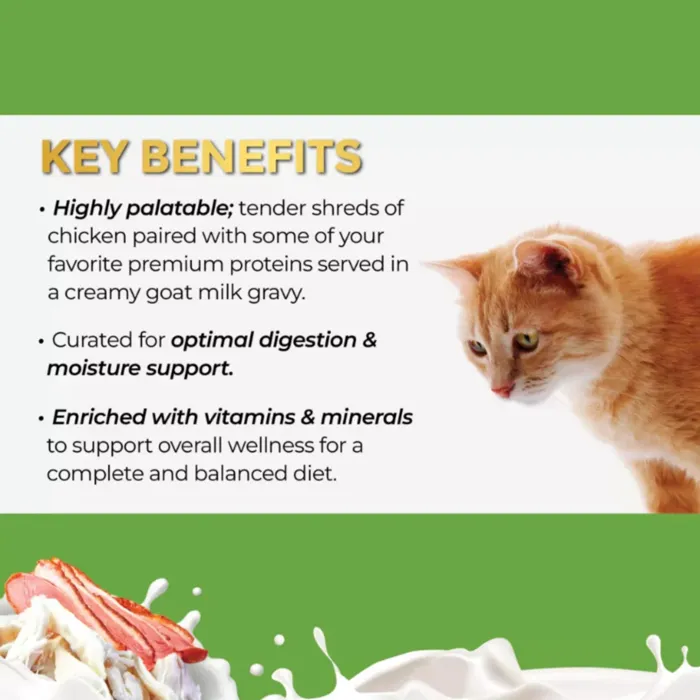 KEY BENEFITS

• Highly palatable; tender shreds of chicken paired with some of your favorite premium proteins served in a creamy goat milk gravy.

• Curated for optimal digestion & moisture support.

• Enriched with vitamins & minerals to support overall wellness for a complete and balanced diet.